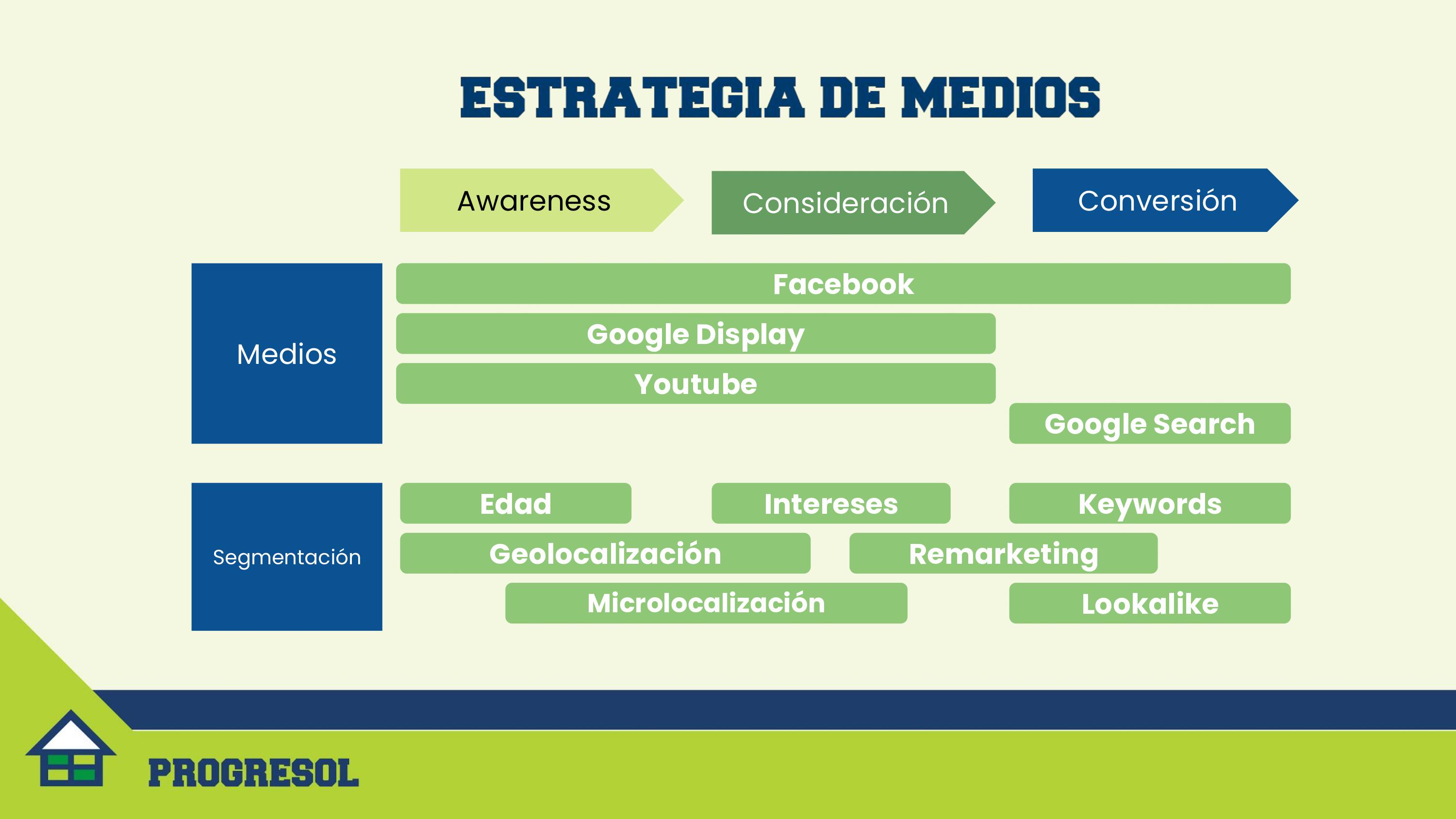 ESTRATEGIA DE MEDIOS

Awareness

Consideración

Conversión

Medios

Facebook

Google Display

Youtube

Google Search

Segmentación

Edad

Intereses

Keywords

Geolocalización

Remarketing

Microlocalización

Lookalike

PROGRESOL